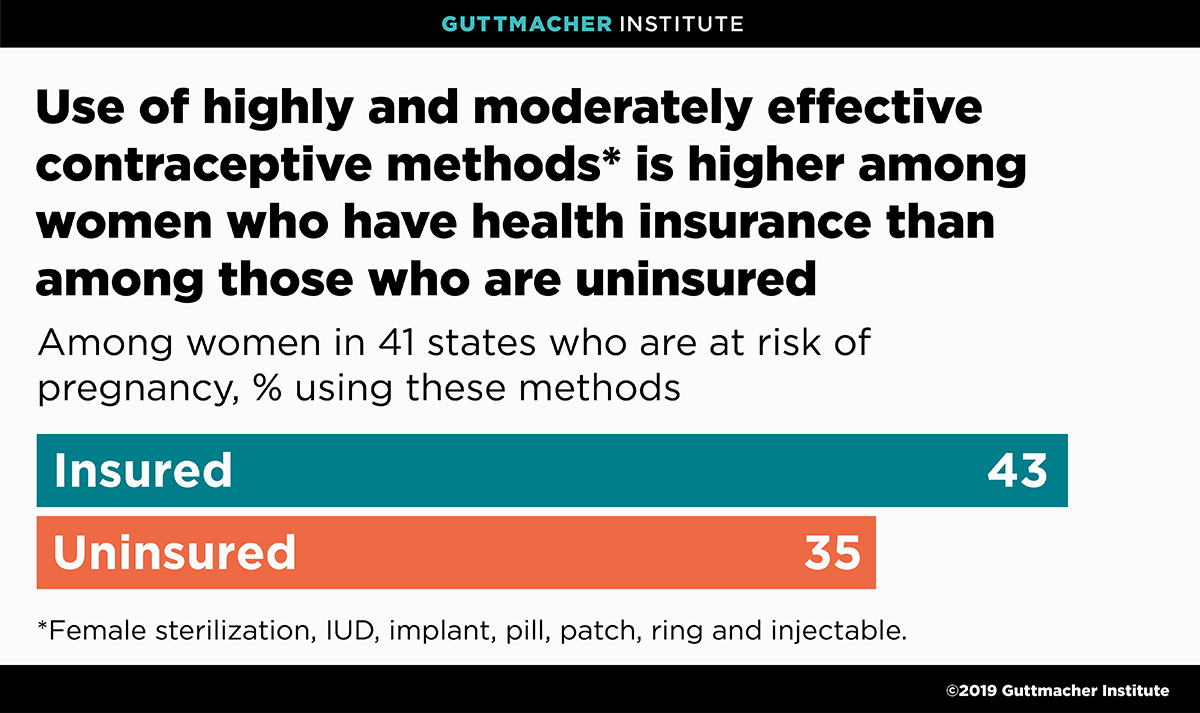 GUTTMACHER INSTITUTE

Use of highly and moderately effective contraceptive methods* is higher among women who have health insurance than among those who are uninsured

Among women in 41 states who are at risk of pregnancy, % using these methods

Insured 43

Uninsured 35

*Female sterilization, IUD, implant, pill, patch, ring and injectable.

©2019 Guttmacher Institute